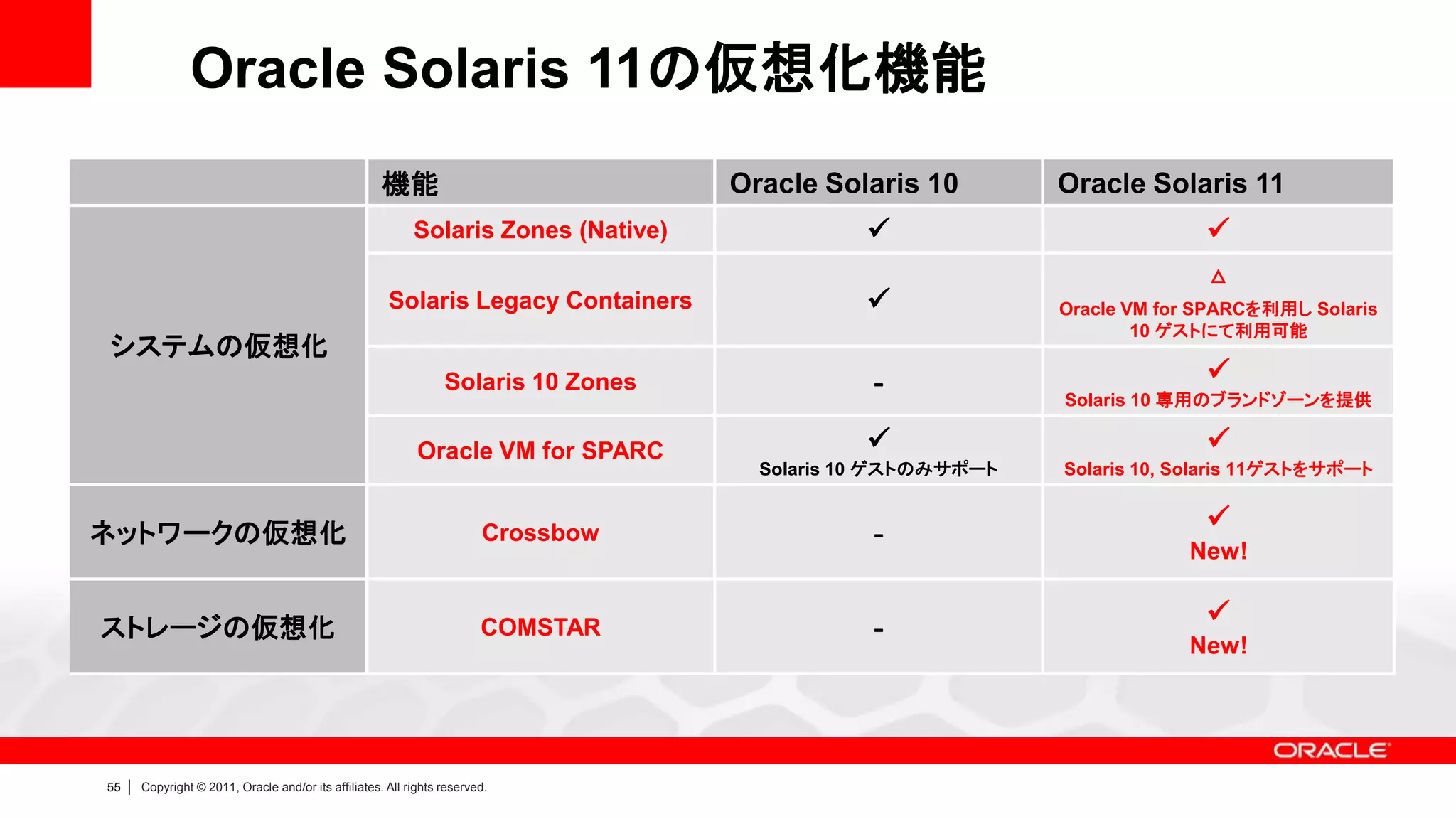 Oracle Solaris 11の仮想化機能

| | 機能 | Oracle Solaris 10 | Oracle Solaris 11 |
|---|---|---|---|
| システムの仮想化 | Solaris Zones (Native) | ✓ | ✓ |
| | Solaris Legacy Containers | ✓ | △ Oracle VM for SPARCを利用し Solaris 10 ゲストにて利用可能 |
| | Solaris 10 Zones | - | ✓ Solaris 10 専用のブランドゾーンを提供 |
| | Oracle VM for SPARC | ✓ Solaris 10 ゲストのみサポート | ✓ Solaris 10, Solaris 11ゲストをサポート |
| ネットワークの仮想化 | Crossbow | - | ✓ New! |
| ストレージの仮想化 | COMSTAR | - | ✓ New! |

ORACLE

55 | Copyright © 2011, Oracle and/or its affiliates. All rights reserved.